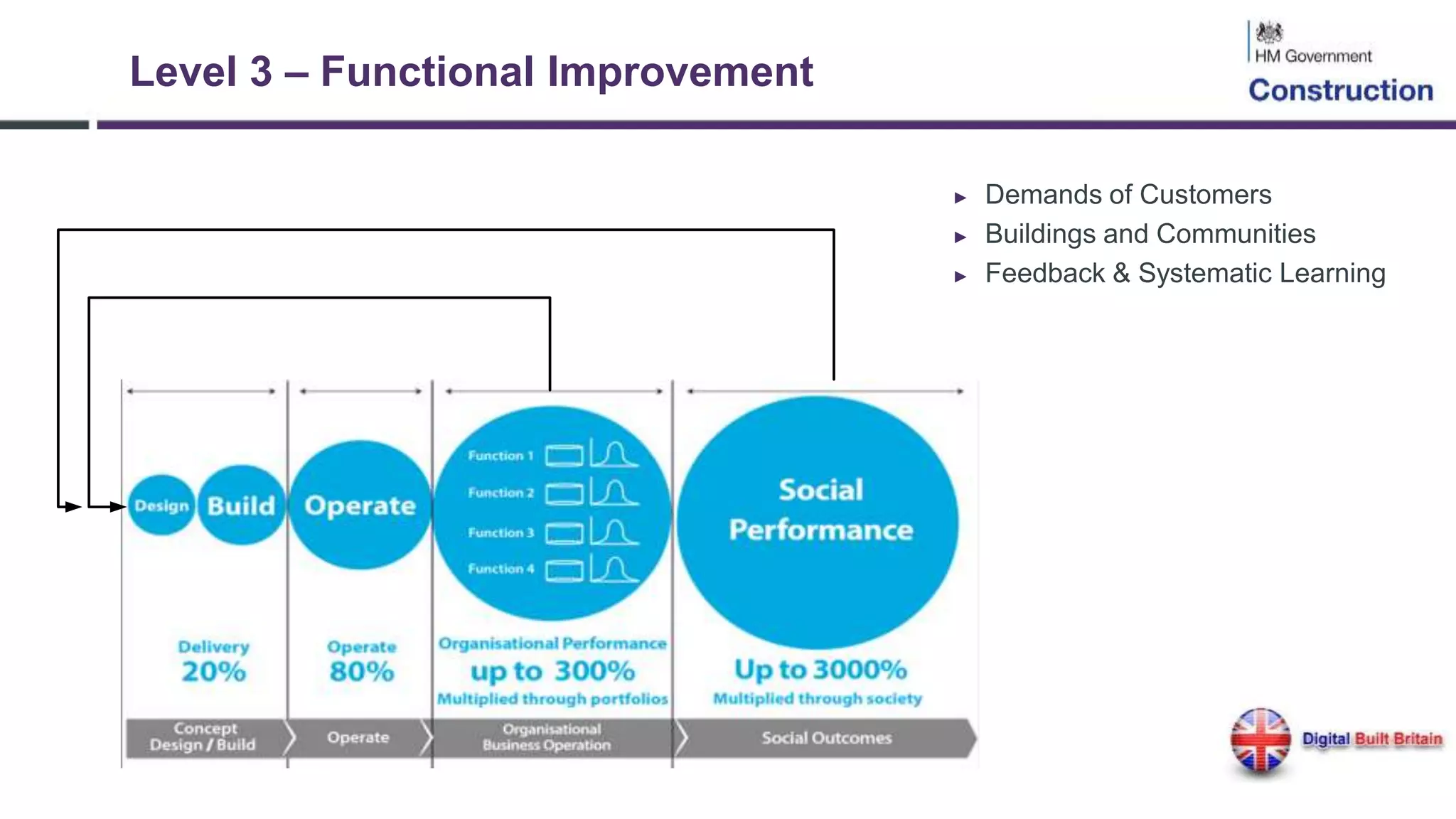 Level 3 – Functional Improvement

HM Government
Construction

▸ Demands of Customers
▸ Buildings and Communities
▸ Feedback & Systematic Learning

Design Build

Operate

Function 1
Function 2
Function 3
Function 4

Social Performance

Delivery
20%

Operate
80%

Organisational Performance
up to 300%
Multiplied through portfolios

Up to 3000%
Multiplied through society

Concept Design / Build

Operate

Organisational Business Operation

Social Outcomes

Digital Built Britain